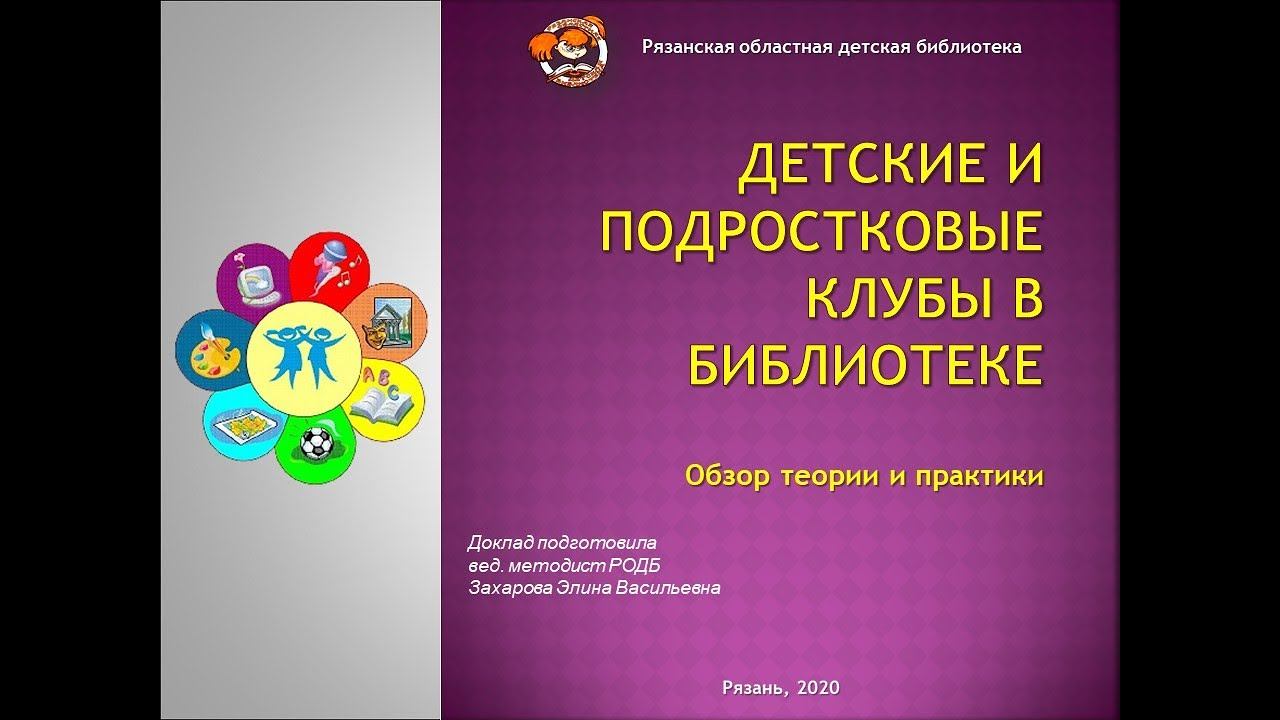 Рязанская областная детская библиотека

ДЕТСКИЕ И ПОДРОСТКОВЫЕ КЛУБЫ В БИБЛИОТЕКЕ

Обзор теории и практики

Доклад подготовила
вед. методист РОДБ
Захарова Элина Васильевна

Рязань, 2020